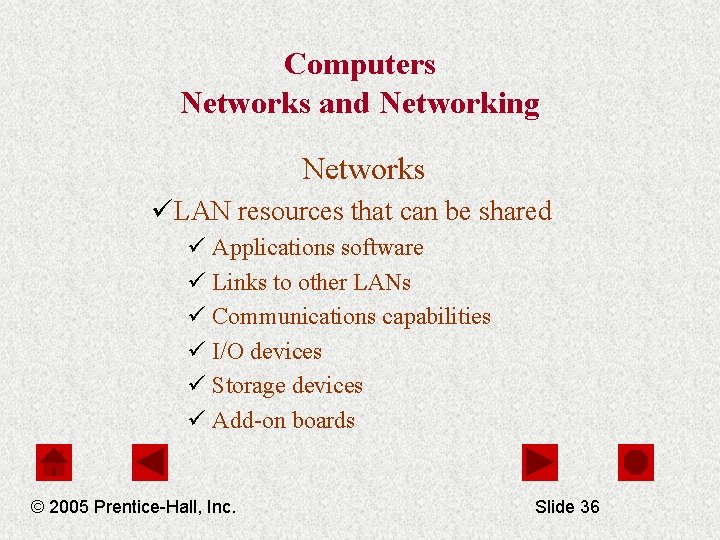 Computers
Networks and Networking

Networks

✓LAN resources that can be shared
✓ Applications software
✓ Links to other LANs
✓ Communications capabilities
✓ I/O devices
✓ Storage devices
✓ Add-on boards

© 2005 Prentice-Hall, Inc.

Slide 36